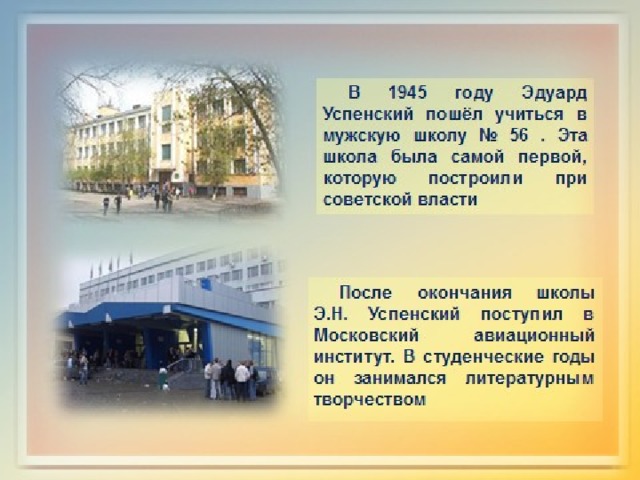 В 1945 году Эдуард Успенский пошёл учиться в мужскую школу № 56 . Эта школа была самой первой, которую построили при советской власти

После окончания школы Э.Н. Успенский поступил в Московский авиационный институт. В студенческие годы он занимался литературным творчеством